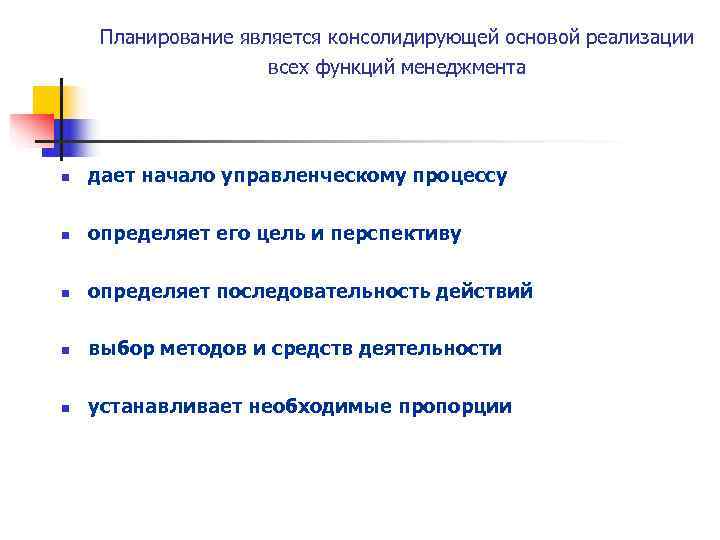 Планирование является консолидирующей основой реализации всех функций менеджмента

- дает начало управленческому процессу
- определяет его цель и перспективу
- определяет последовательность действий
- выбор методов и средств деятельности
- устанавливает необходимые пропорции